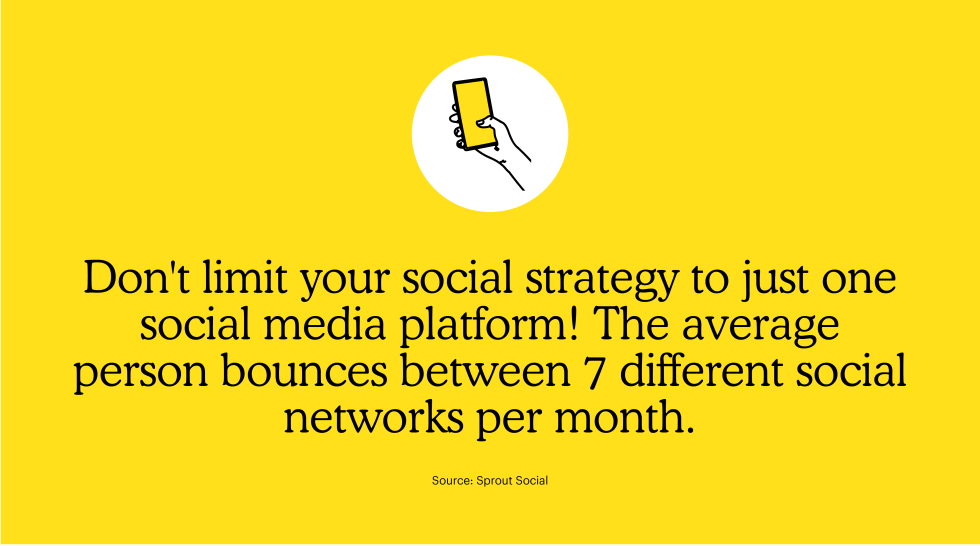 Don't limit your social strategy to just one social media platform! The average person bounces between 7 different social networks per month.

Source: Sprout Social